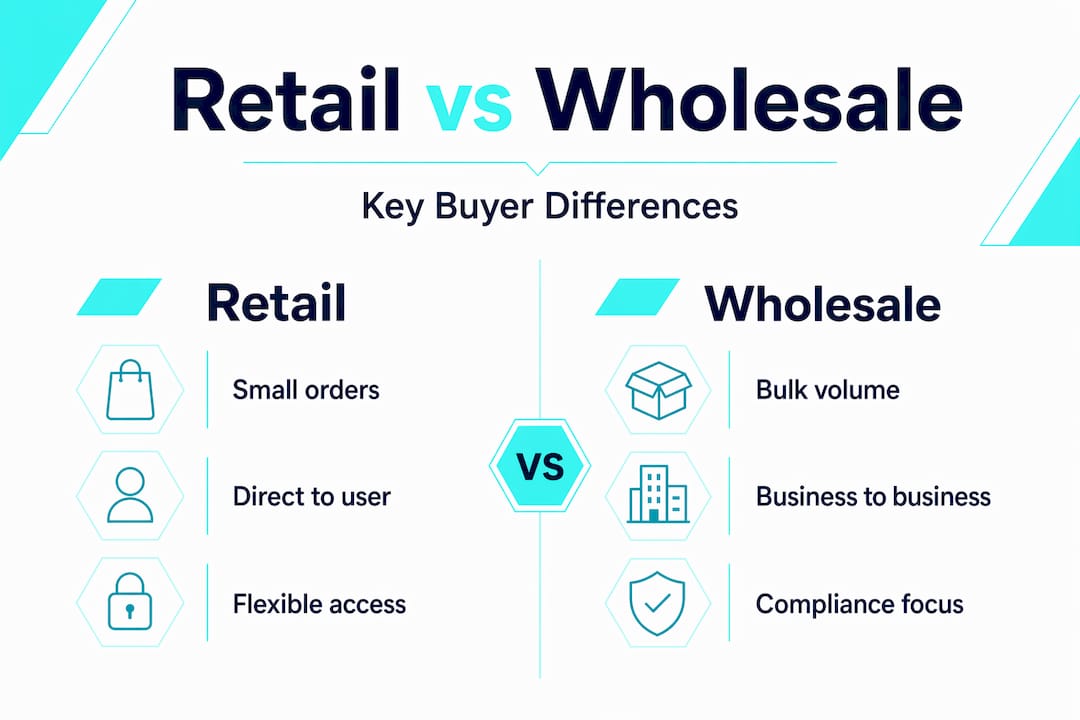 Retail vs Wholesale

Key Buyer Differences

Retail

Small orders

Direct to user

Flexible access

VS

Wholesale

Bulk volume

Business to business

Compliance focus